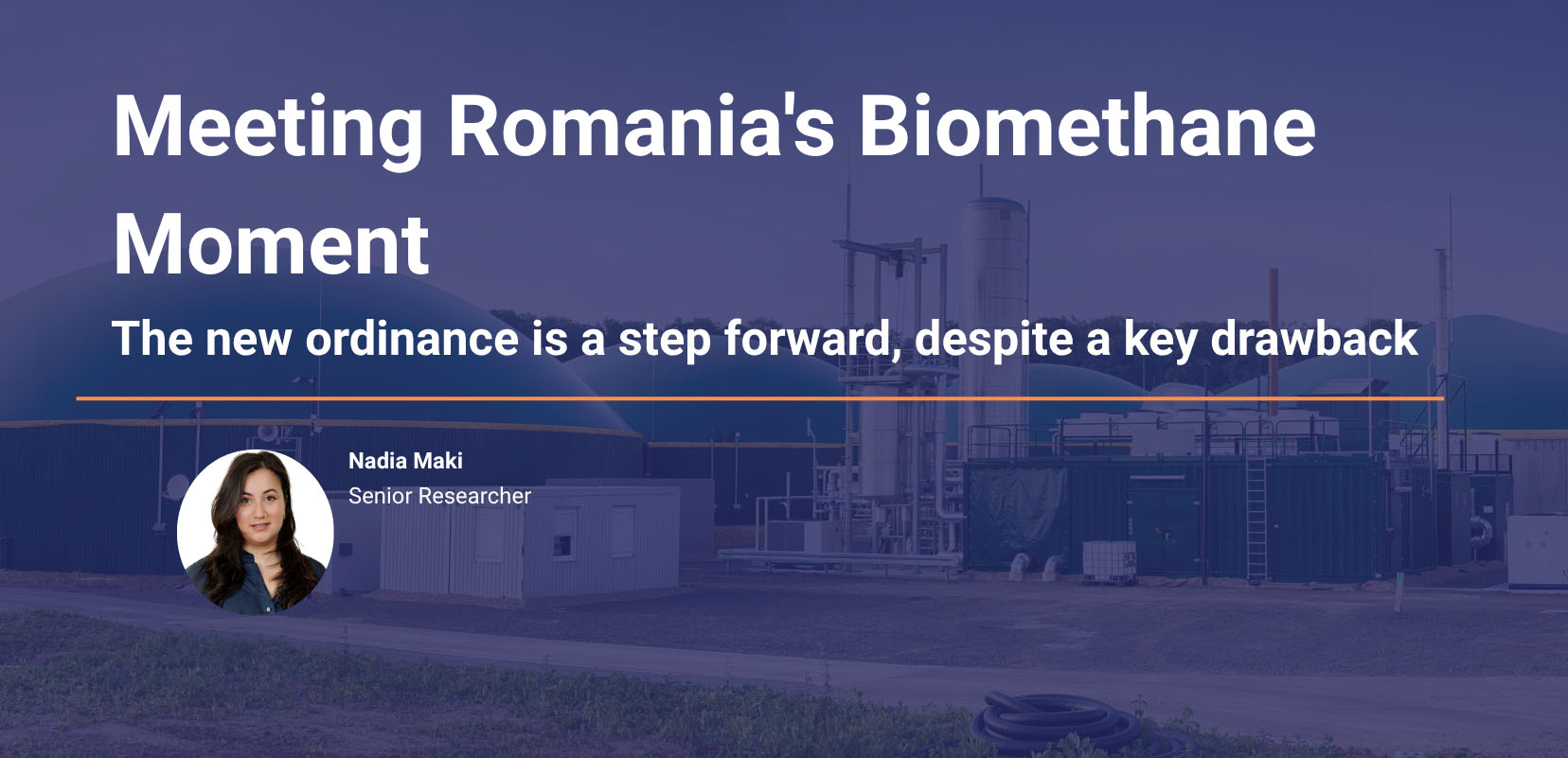 Meeting Romania's Biomethane Moment

The new ordinance is a step forward, despite a key drawback

Nadia Maki
Senior Researcher